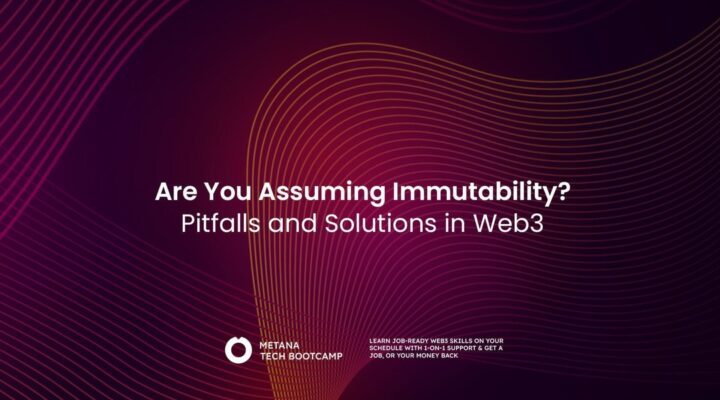 Are You Assuming Immutability?
Pitfalls and Solutions in Web3

METANA
TECH BOOTCAMP

LEARN JOB-READY WEB3 SKILLS ON YOUR SCHEDULE WITH 1-ON-1 SUPPORT & GET A JOB, OR YOUR MONEY BACK